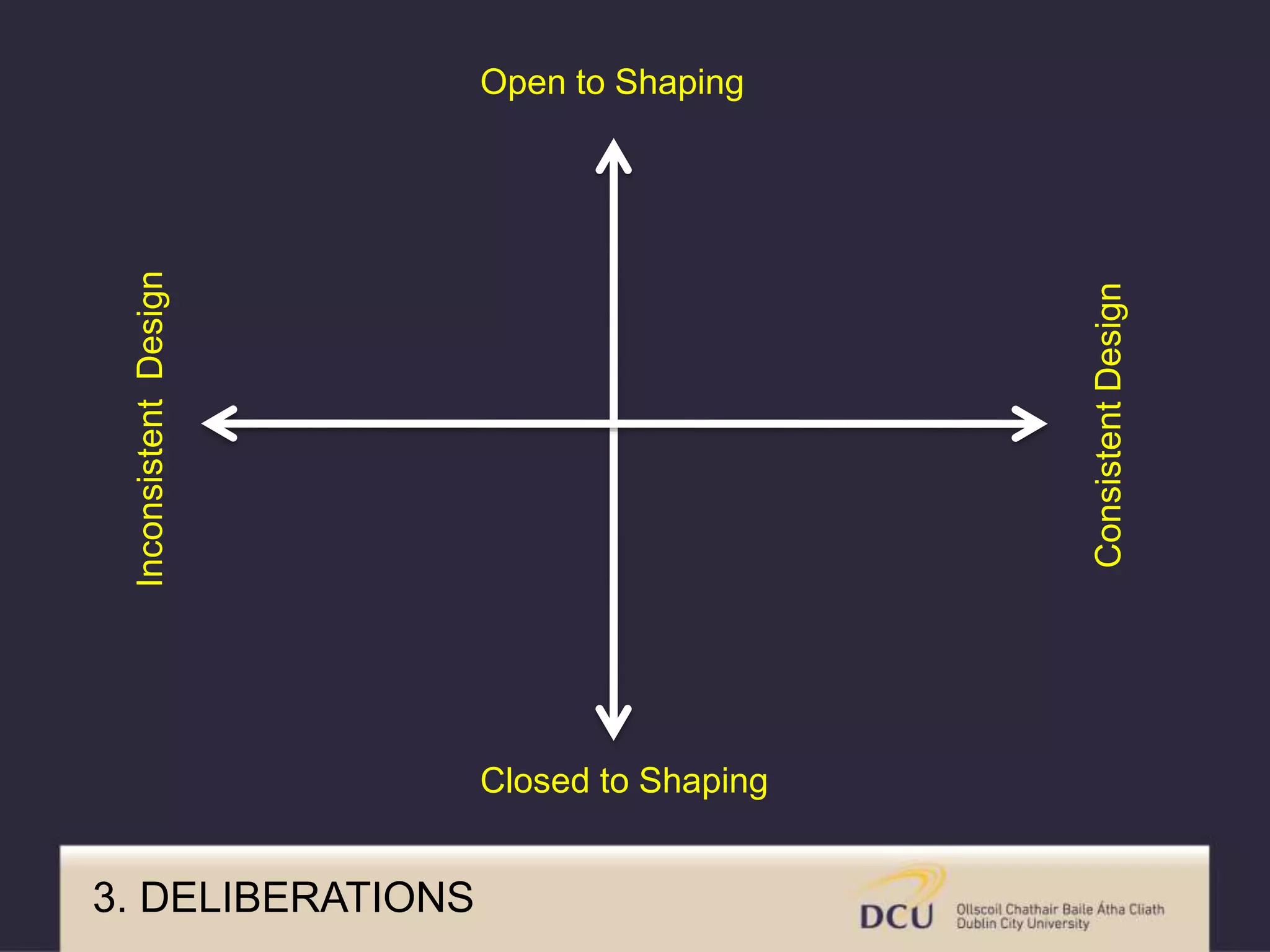 Open to Shaping

Inconsistent Design

Consistent Design

Closed to Shaping

3. DELIBERATIONS

DCU Ollscoil Chathair Baile Átha Cliath
Dublin City University